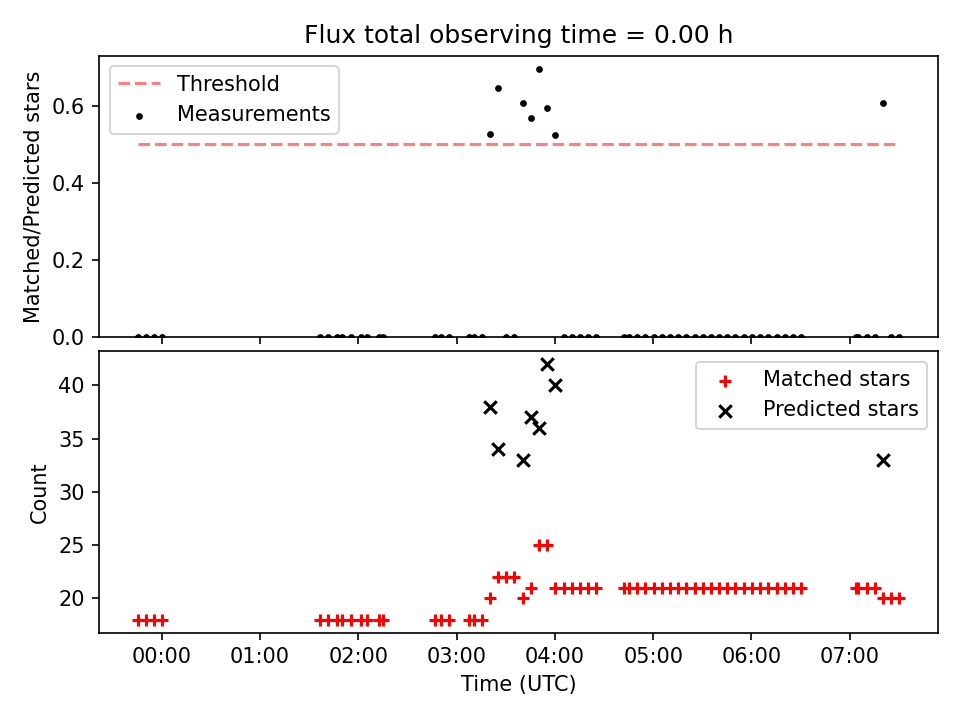 Flux total observing time = 0.00 h

Threshold
Measurements

Matched/Predicted stars

0.6
0.4
0.2
0.0

Matched stars
Predicted stars

Count

40
35
30
25
20

00:00
01:00
02:00
03:00
04:00
05:00
06:00
07:00

Time (UTC)